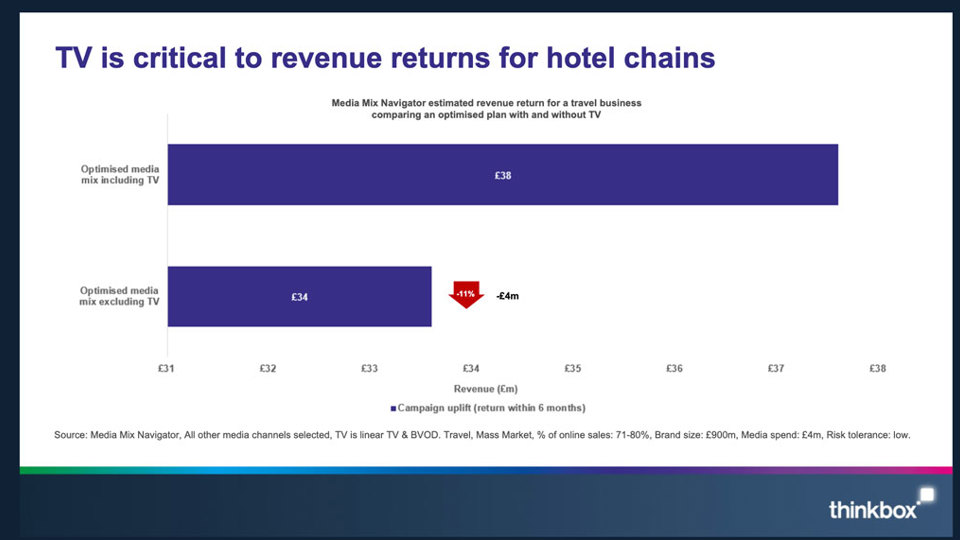 TV is critical to revenue returns for hotel chains

Media Mix Navigator estimated revenue return for a travel business comparing an optimised plan with and without TV

Optimised media mix including TV

£38

Optimised media mix excluding TV

£34

-11%

-£4m

£31
£32
£33
£34
£35
£36
£37
£38

Revenue (£m)

Campaign uplift (return within 6 months)

Source: Media Mix Navigator, All other media channels selected, TV is linear TV & BVOD. Travel, Mass Market, % of online sales: 71-80%, Brand size: £900m, Media spend: £4m, Risk tolerance: low.

thinkbox